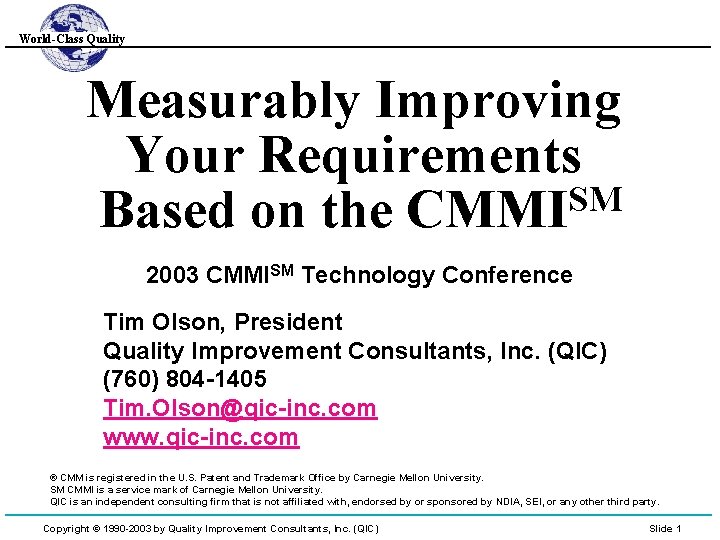 World-Class Quality

Measurably Improving Your Requirements Based on the CMMI$^{SM}$

2003 CMMI$^{SM}$ Technology Conference

Tim Olson, President
Quality Improvement Consultants, Inc. (QIC)
(760) 804-1405
Tim.Olson@qic-inc.com
www.qic-inc.com

® CMM is registered in the U.S. Patent and Trademark Office by Carnegie Mellon University.
SM CMMI is a service mark of Carnegie Mellon University.
QIC is an independent consulting firm that is not affiliated with, endorsed by or sponsored by NDIA, SEI, or any other third party.

Copyright © 1990-2003 by Quality Improvement Consultants, Inc. (QIC)

Slide 1